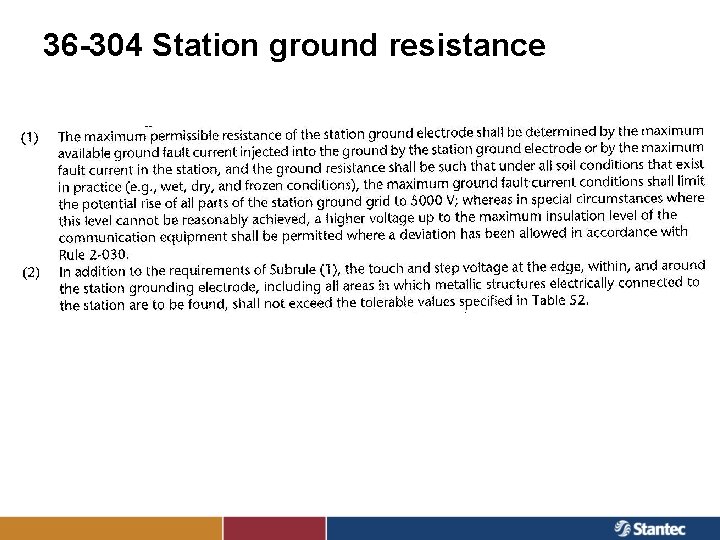 36-304 Station ground resistance

(1) The maximum permissible resistance of the station ground electrode shall be determined by the maximum available ground fault current injected into the ground by the station ground electrode or by the maximum fault current in the station, and the ground resistance shall be such that under all soil conditions that exist in practice (e.g., wet, dry, and frozen conditions), the maximum ground fault current conditions shall limit the potential rise of all parts of the station ground grid to 5000 V; whereas in special circumstances where this level cannot be reasonably achieved, a higher voltage up to the maximum insulation level of the communication equipment shall be permitted where a deviation has been allowed in accordance with Rule 2-030.

(2) In addition to the requirements of Subrule (1), the touch and step voltage at the edge, within, and around the station grounding electrode, including all areas in which metallic structures electrically connected to the station are to be found, shall not exceed the tolerable values specified in Table 52.

Stantec